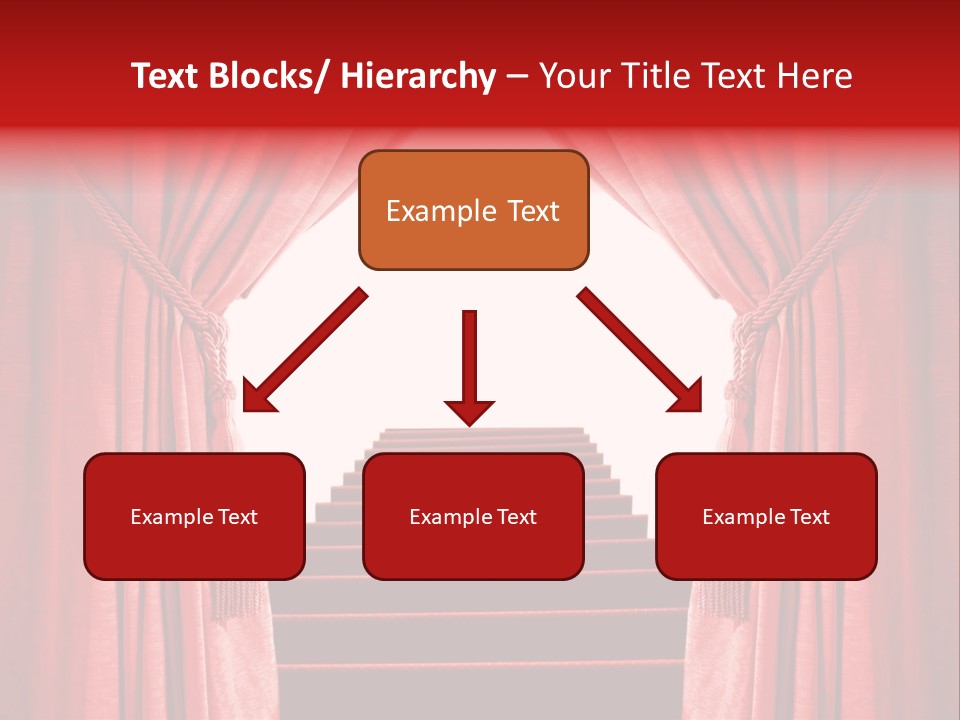 Text Blocks/ Hierarchy – Your Title Text Here

Example Text

Example Text

Example Text

Example Text